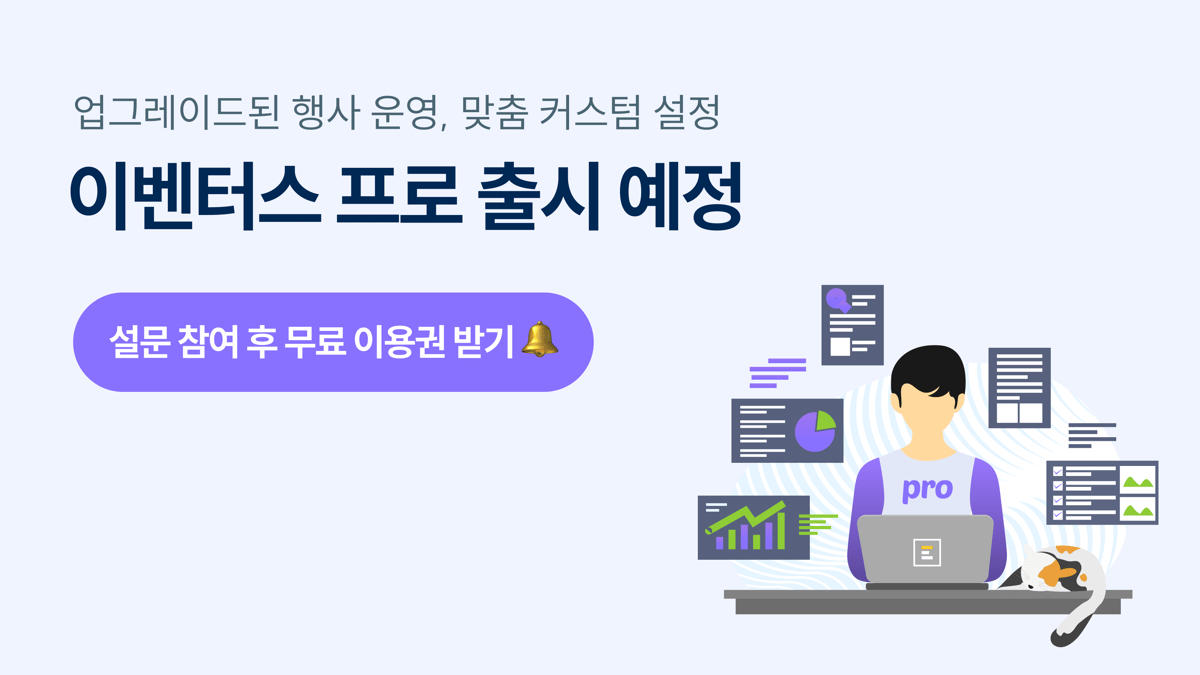 업그레이드된 행사 운영, 맞춤 커스텀 설정

이벤터스 프로 출시 예정

설문 참여 후 무료 이용권 받기 🔔

pro